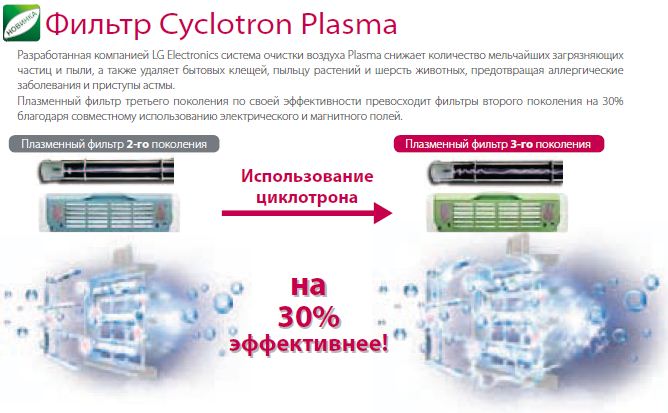 НОВИНКА

Фильтр Cyclotron Plasma

Разработанная компанией LG Electronics система очистки воздуха Plasma снижает количество мельчайших загрязняющих частиц и пыли, а также удаляет бытовых клещей, пыльцу растений и шерсть животных, предотвращая аллергические заболевания и приступы астмы.
Плазменный фильтр третьего поколения по своей эффективности превосходит фильтры второго поколения на 30% благодаря совместному использованию электрического и магнитного полей.

Плазменный фильтр 2-го поколения

Использование циклотрона

Плазменный фильтр 3-го поколения

на 30% эффективнее!